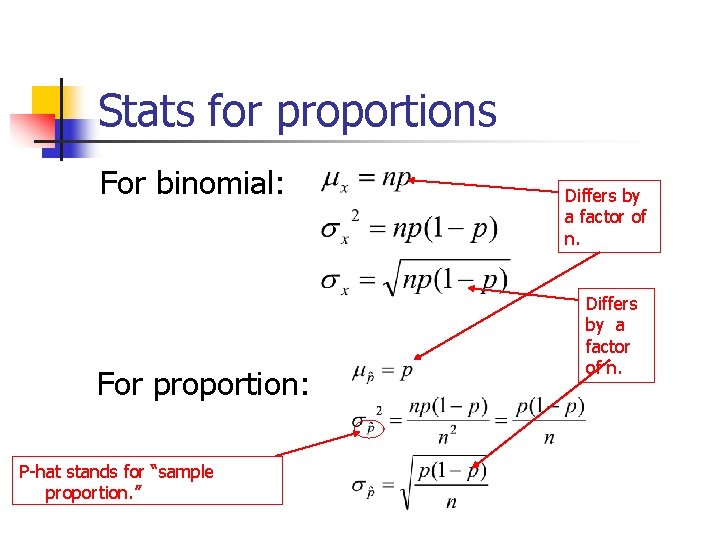 Stats for proportions

For binomial:

$\mu_x = np$

$\sigma_x^2 = np(1-p)$

$\sigma_x = \sqrt{np(1-p)}$

Differs by a factor of n.

Differs by a factor of n.

For proportion:

$\mu_{\hat{p}} = p$

$\sigma_{\hat{p}}^2 = \frac{np(1-p)}{n^2} = \frac{p(1-p)}{n}$

$\sigma_{\hat{p}} = \sqrt{\frac{p(1-p)}{n}}$

P-hat stands for "sample proportion."